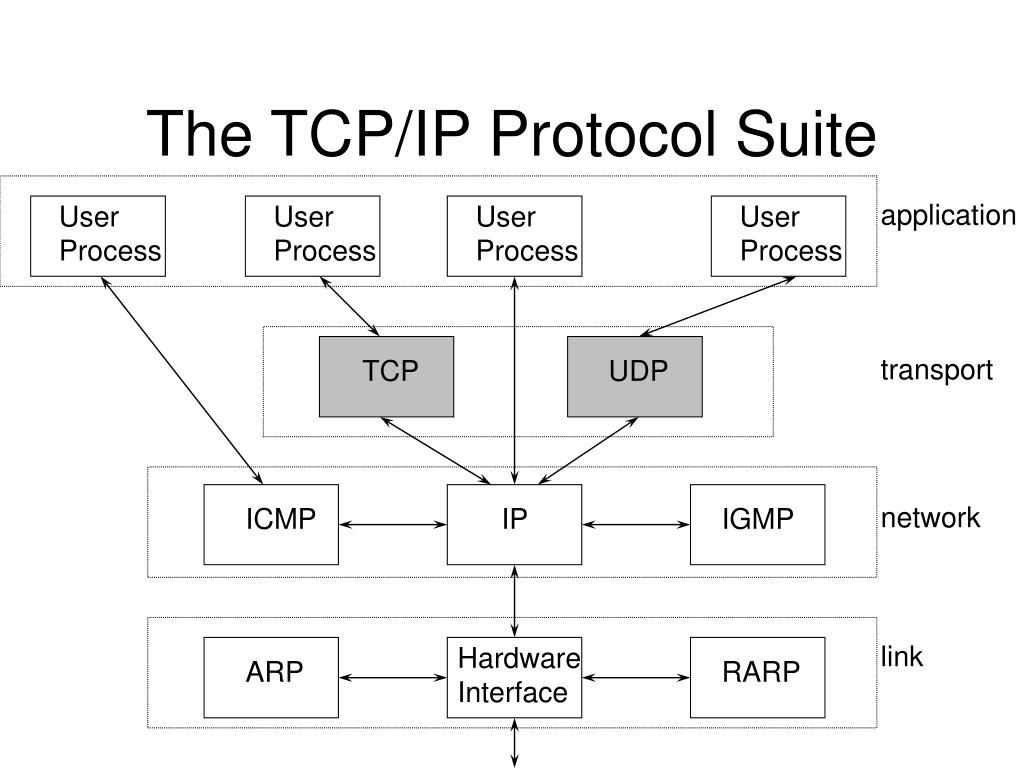 The TCP/IP Protocol Suite

User Process

User Process

User Process

User Process

application

TCP

UDP

transport

ICMP

IP

IGMP

network

ARP

Hardware Interface

RARP

link